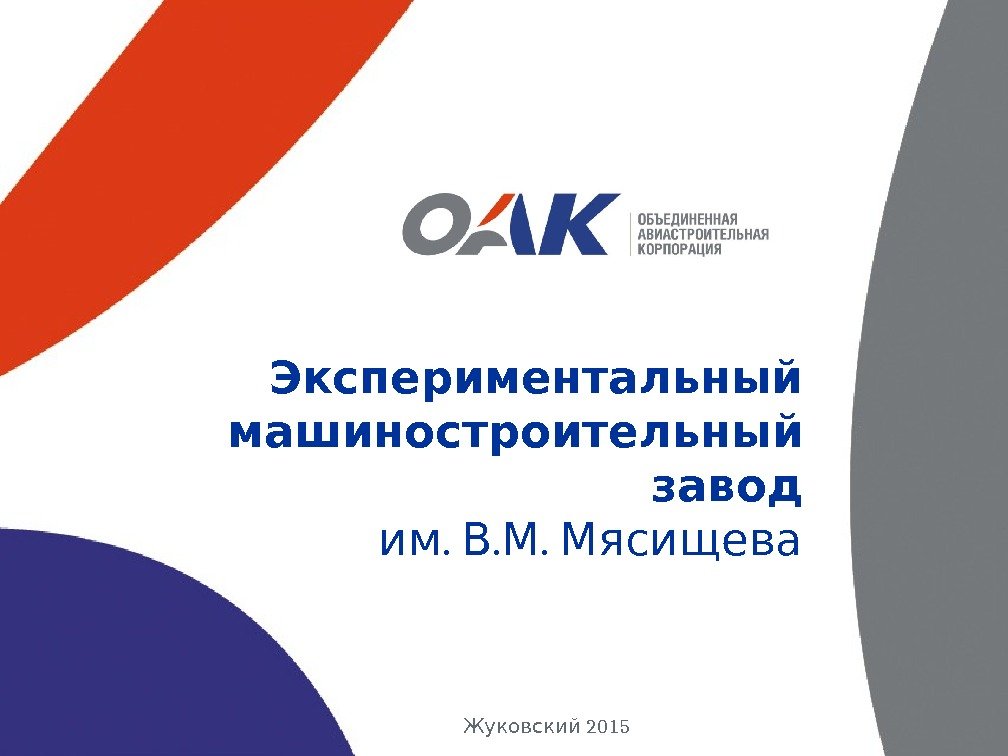 ОАК
ОБЪЕДИНЕННАЯ АВИАСТРОИТЕЛЬНАЯ КОРПОРАЦИЯ

Экспериментальный машиностроительный завод
им. В.М. Мясищева

Жуковский 2015